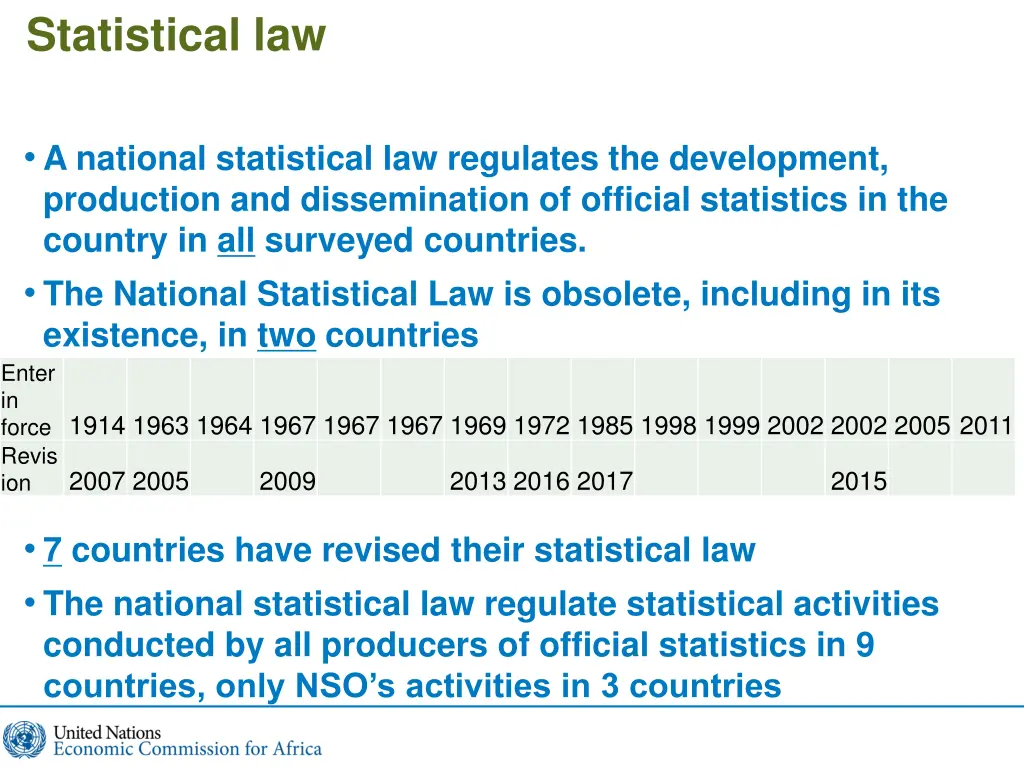 Statistical law

• A national statistical law regulates the development, production and dissemination of official statistics in the country in all surveyed countries.

• The National Statistical Law is obsolete, including in its existence, in two countries

| Enter in force | 1914 | 1963 | 1964 | 1967 | 1967 | 1967 | 1969 | 1972 | 1985 | 1998 | 1999 | 2002 | 2002 | 2005 | 2011 |
|---|---|---|---|---|---|---|---|---|---|---|---|---|---|---|---|
| Revision | 2007 | 2005 | | 2009 | | | 2013 | 2016 | 2017 | | | | 2015 | | |

• 7 countries have revised their statistical law

• The national statistical law regulate statistical activities conducted by all producers of official statistics in 9 countries, only NSO's activities in 3 countries

United Nations
Economic Commission for Africa